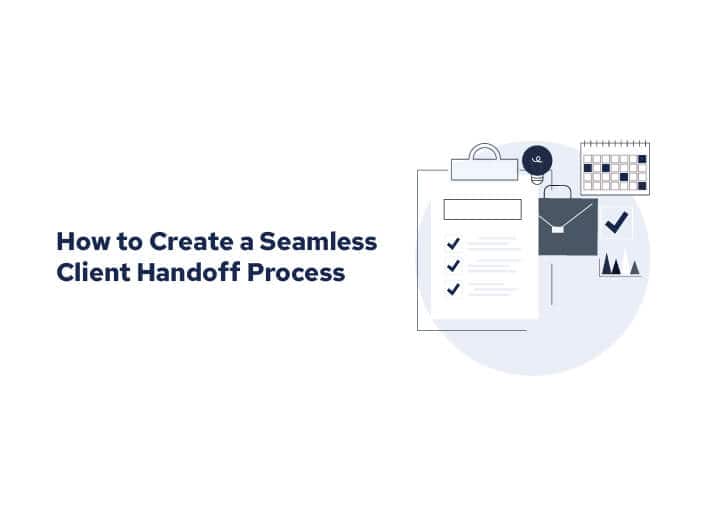 How to Create a Seamless Client Handoff Process